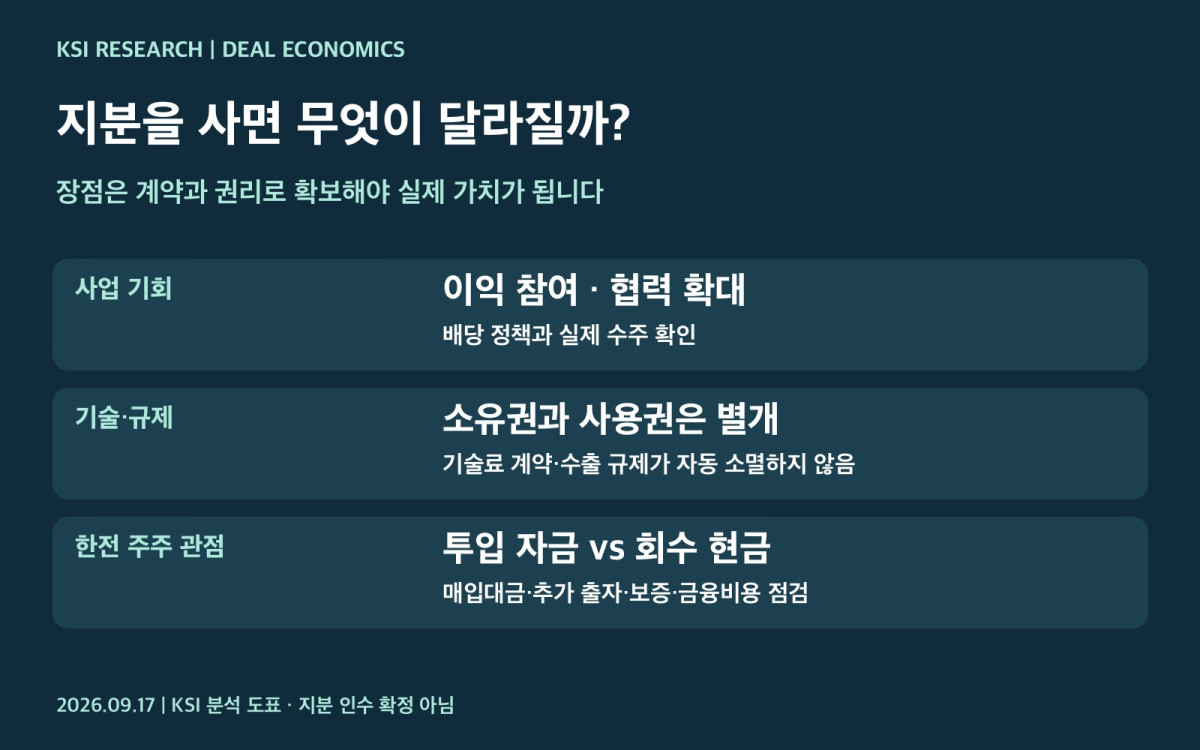 KSI RESEARCH | DEAL ECONOMICS

지분을 사면 무엇이 달라질까?

장점은 계약과 권리로 확보해야 실제 가치가 됩니다

사업 기회

이익 참여 · 협력 확대

배당 정책과 실제 수주 확인

기술·규제

소유권과 사용권은 별개

기술료 계약·수출 규제가 자동 소멸하지 않음

한전 주주 관점

투입 자금 vs 회수 현금

매입대금·추가 출자·보증·금융비용 점검

2026.09.17 | KSI 분석 도표 · 지분 인수 확정 아님